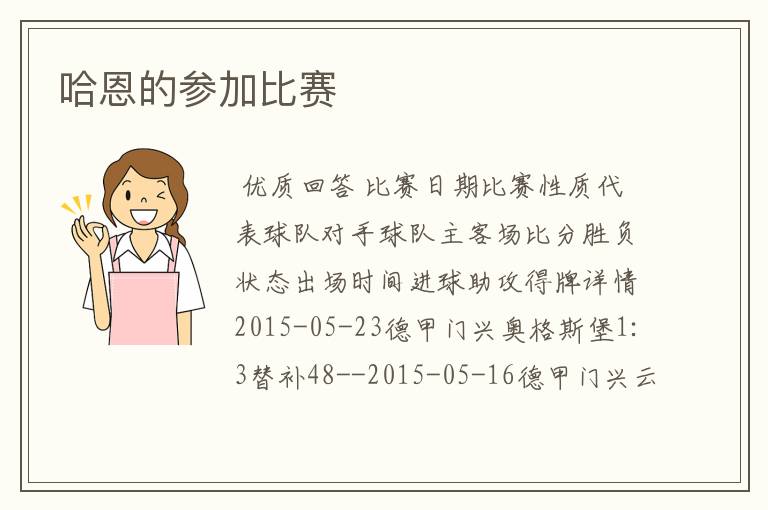 哈恩的参加比赛

优质回答 比赛日期比赛性质代表球队对手球队主客场比分胜负状态出场时间进球助攻得牌详情2015-05-23德甲门兴奥格斯堡1:3替补48--2015-05-16德甲门兴云